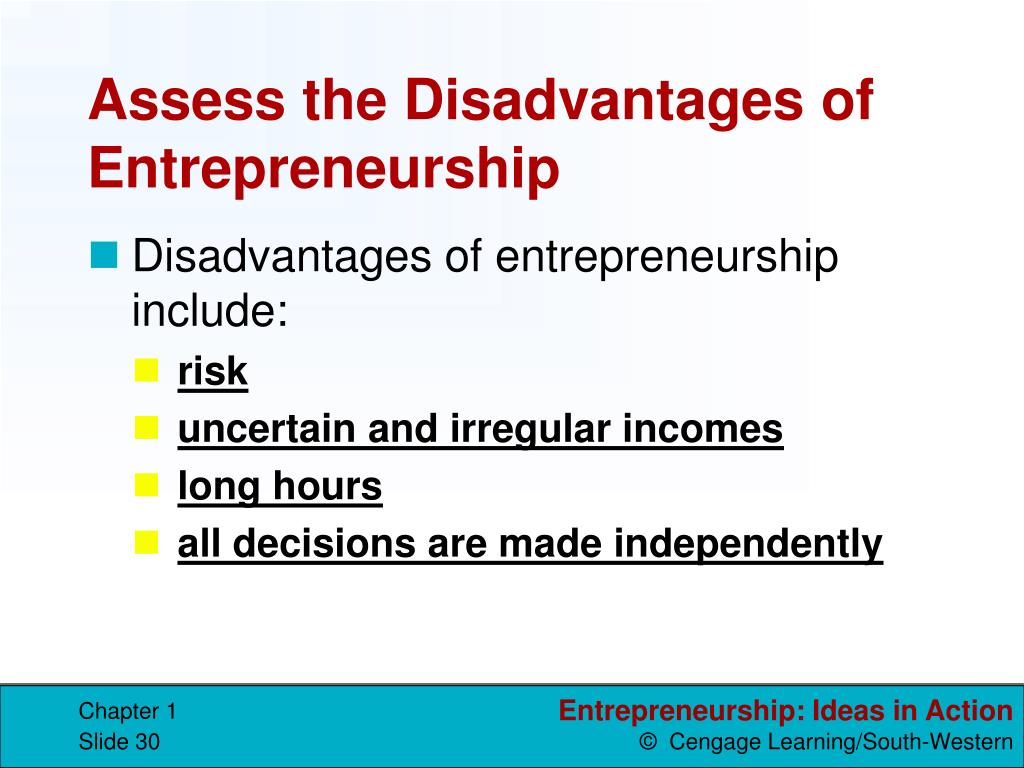 Assess the Disadvantages of Entrepreneurship

Disadvantages of entrepreneurship include:

risk

uncertain and irregular incomes

long hours

all decisions are made independently

Chapter 1
Slide 30

Entrepreneurship: Ideas in Action
© Cengage Learning/South-Western